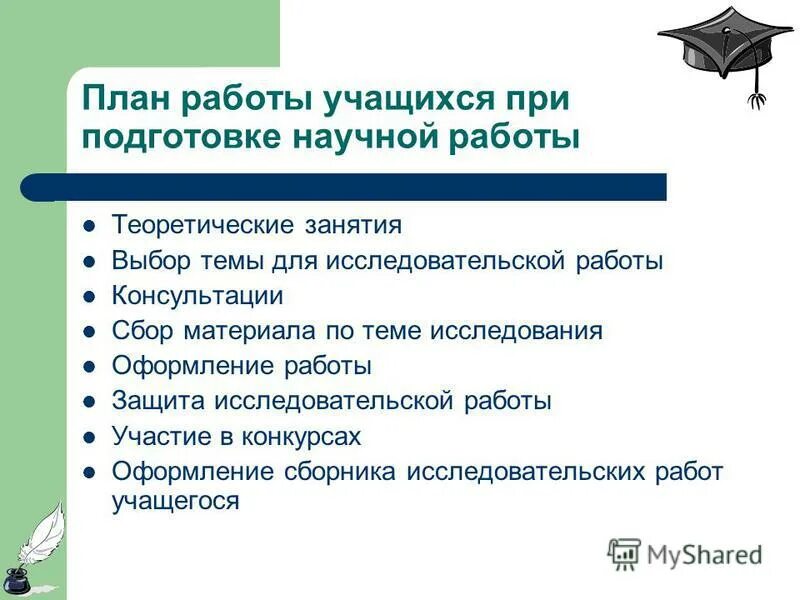 План работы учащихся при подготовке научной работы

- Теоретические занятия
- Выбор темы для исследовательской работы
- Консультации
- Сбор материала по теме исследования
- Оформление работы
- Защита исследовательской работы
- Участие в конкурсах
- Оформление сборника исследовательских работ учащегося

MyShared